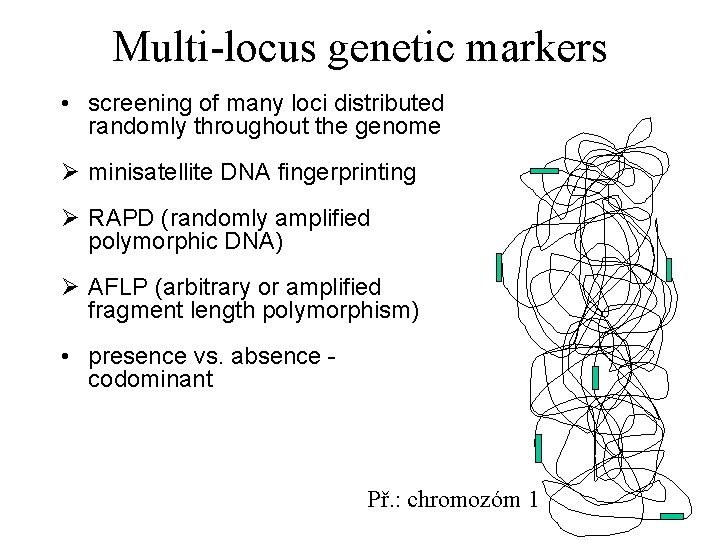 Multi-locus genetic markers

• screening of many loci distributed randomly throughout the genome

➢ minisatellite DNA fingerprinting

➢ RAPD (randomly amplified polymorphic DNA)

➢ AFLP (arbitrary or amplified fragment length polymorphism)

• presence vs. absence - codominant

Př.: chromozóm 1